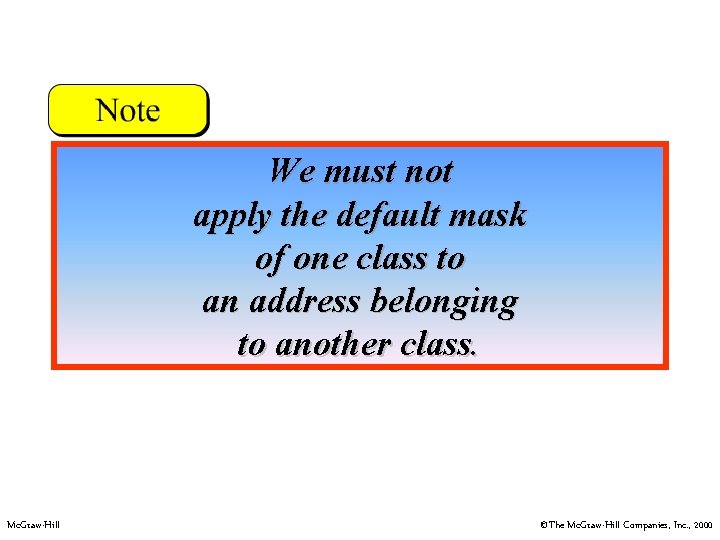 Note

We must not apply the default mask of one class to an address belonging to another class.

McGraw-Hill

©The McGraw-Hill Companies, Inc., 2000